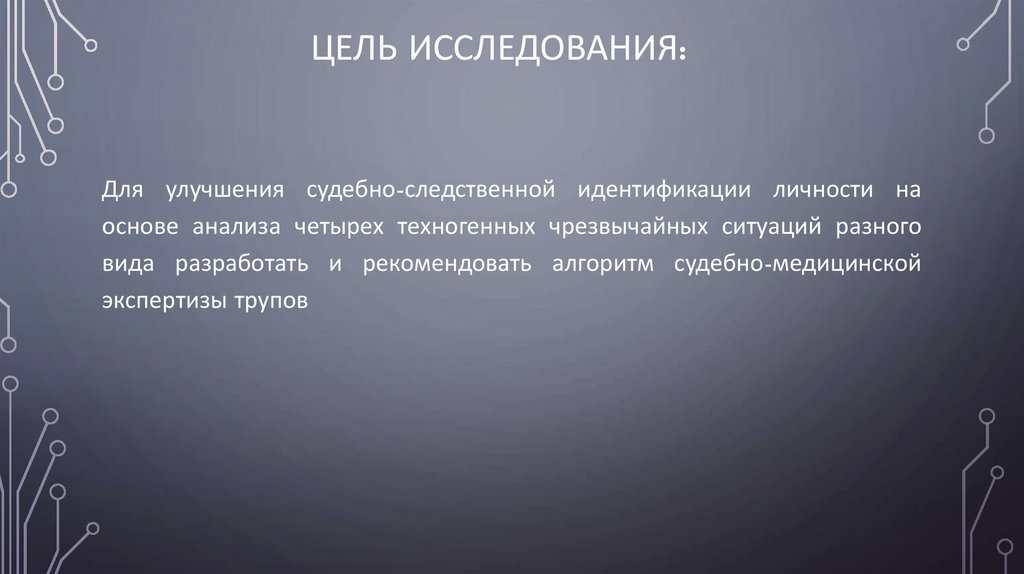 ЦЕЛЬ ИССЛЕДОВАНИЯ:

Для улучшения судебно-следственной идентификации личности на основе анализа четырех техногенных чрезвычайных ситуаций разного вида разработать и рекомендовать алгоритм судебно-медицинской экспертизы трупов